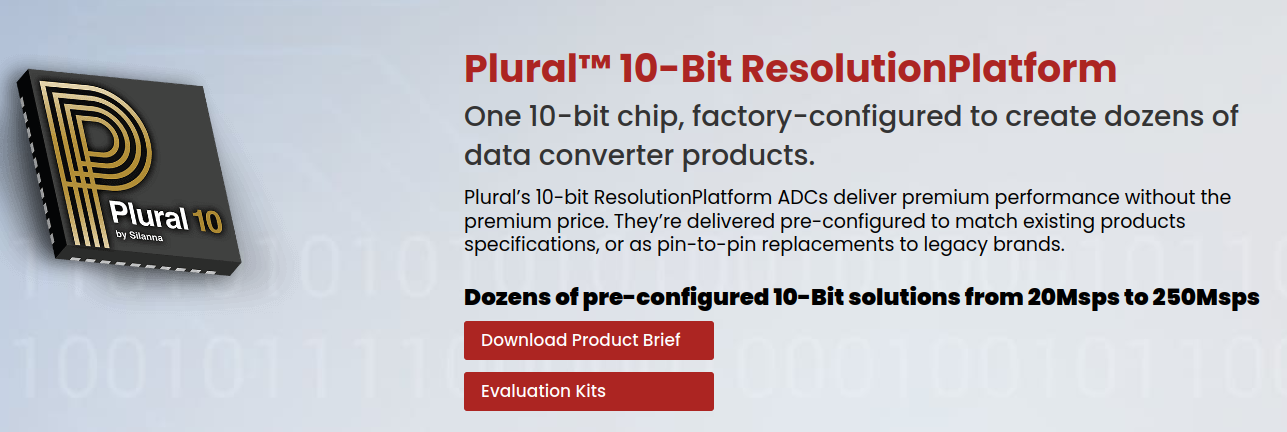 Plural 10
by Silanna

Plural™ 10-Bit ResolutionPlatform

One 10-bit chip, factory-configured to create dozens of data converter products.

Plural's 10-bit ResolutionPlatform ADCs deliver premium performance without the premium price. They're delivered pre-configured to match existing products specifications, or as pin-to-pin replacements to legacy brands.

Dozens of pre-configured 10-Bit solutions from 20Msps to 250Msps

Download Product Brief

Evaluation Kits